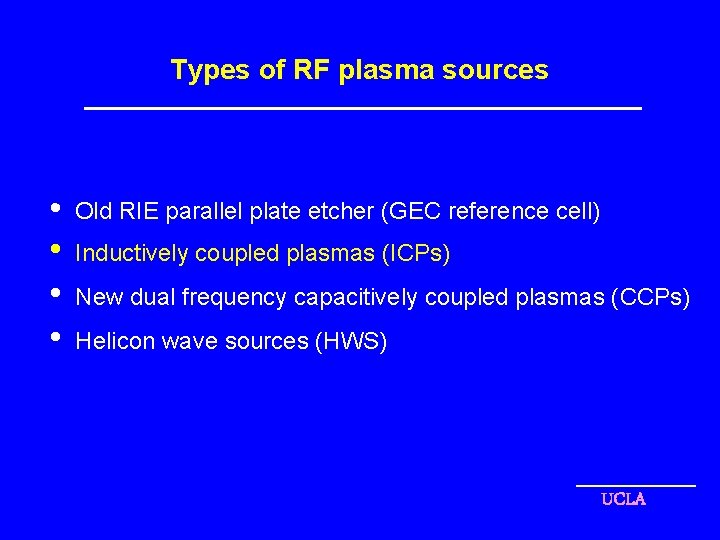 Types of RF plasma sources

• Old RIE parallel plate etcher (GEC reference cell)
• Inductively coupled plasmas (ICPs)
• New dual frequency capacitively coupled plasmas (CCPs)
• Helicon wave sources (HWS)

UCLA